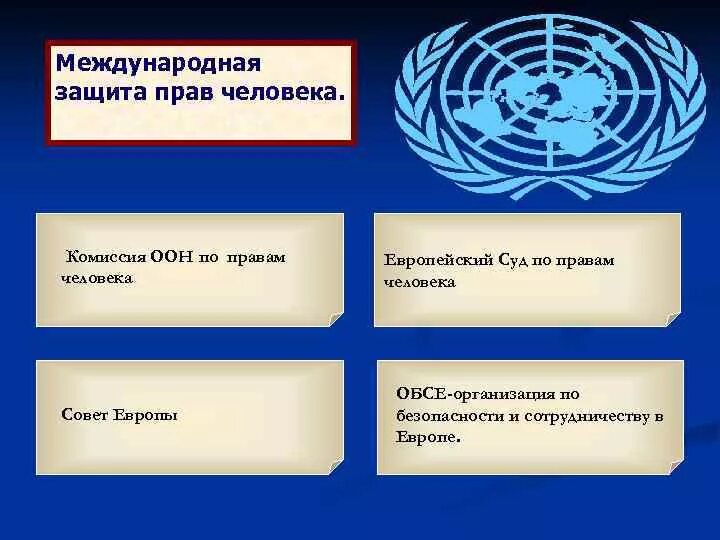 Международная защита прав человека.

Комиссия ООН по правам человека

Европейский Суд по правам человека

Совет Европы

ОБСЕ-организация по безопасности и сотрудничеству в Европе.